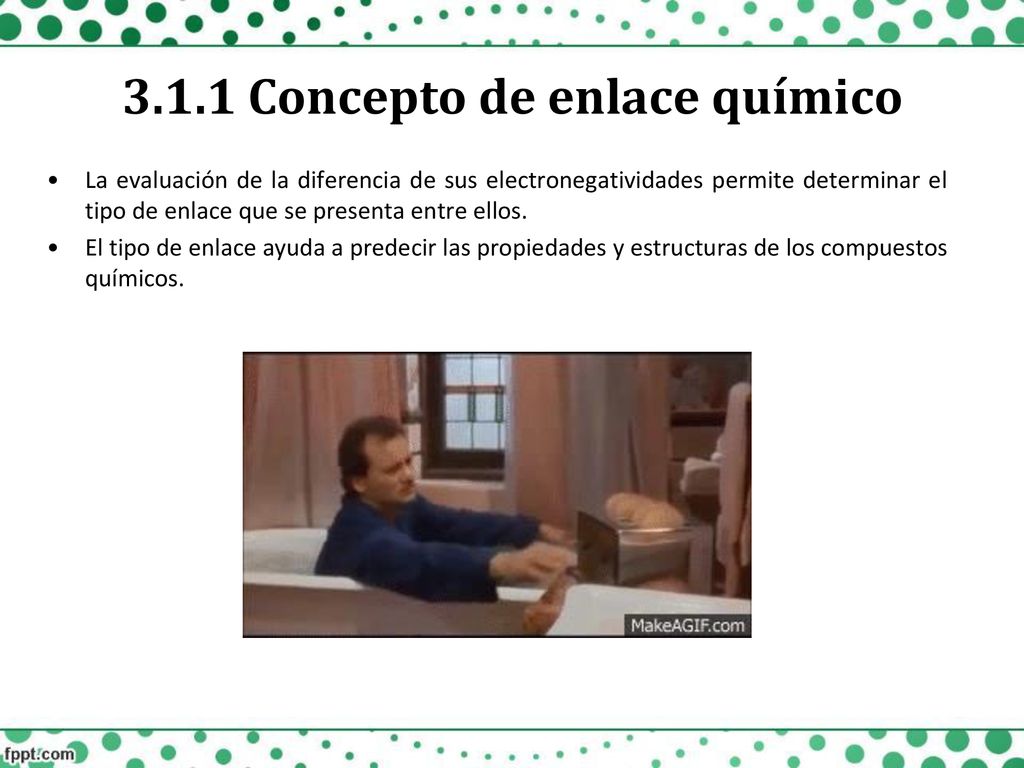 3.1.1 Concepto de enlace químico

• La evaluación de la diferencia de sus electronegatividades permite determinar el tipo de enlace que se presenta entre ellos.
• El tipo de enlace ayuda a predecir las propiedades y estructuras de los compuestos químicos.

MakeAGIF.com

fppt.com